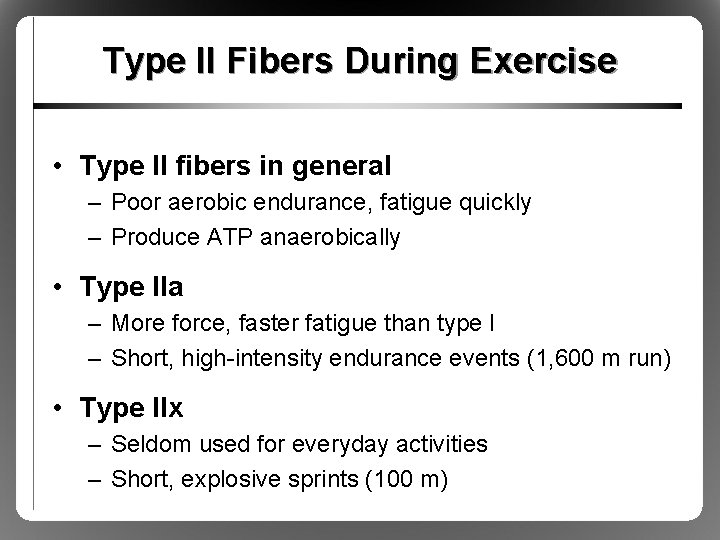 Type II Fibers During Exercise

• Type II fibers in general
 – Poor aerobic endurance, fatigue quickly
 – Produce ATP anaerobically

• Type IIa
 – More force, faster fatigue than type I
 – Short, high-intensity endurance events (1,600 m run)

• Type IIx
 – Seldom used for everyday activities
 – Short, explosive sprints (100 m)